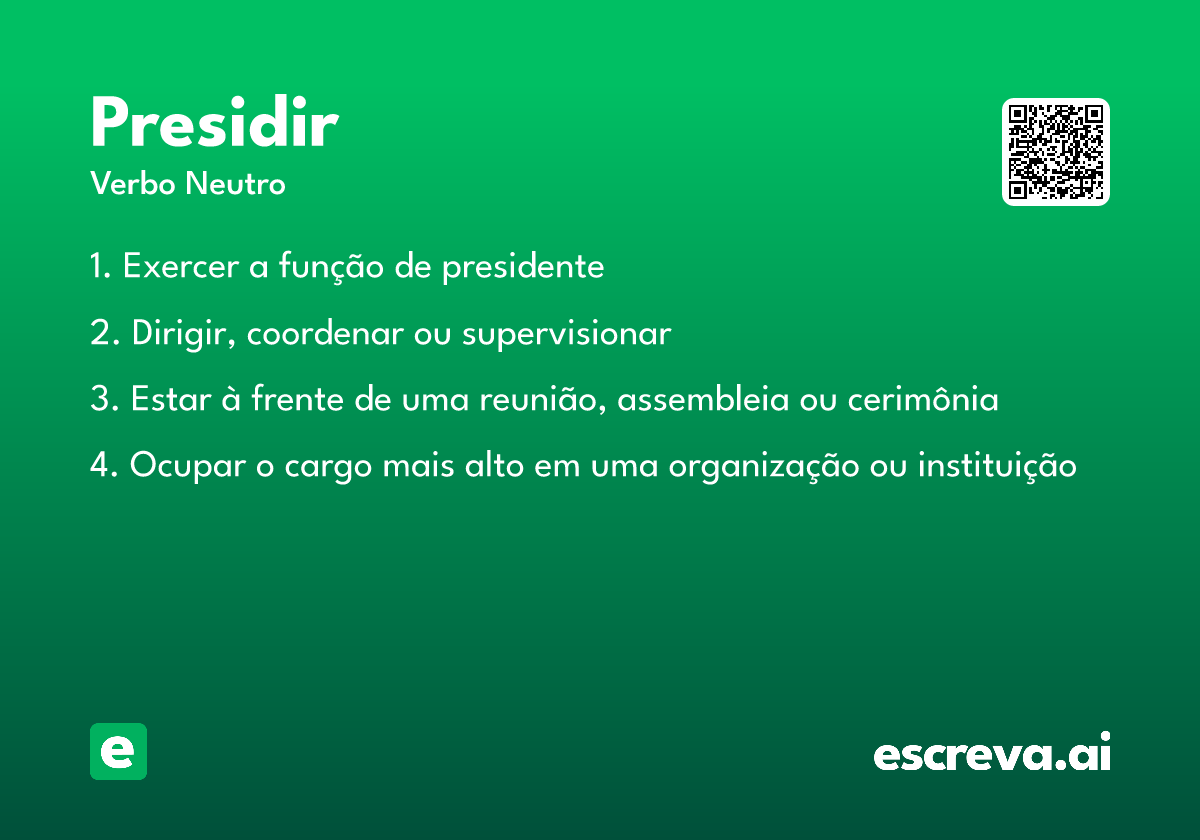 Presidir
Verbo Neutro

1. Exercer a função de presidente

2. Dirigir, coordenar ou supervisionar

3. Estar à frente de uma reunião, assembleia ou cerimônia

4. Ocupar o cargo mais alto em uma organização ou instituição

e

escreva.ai